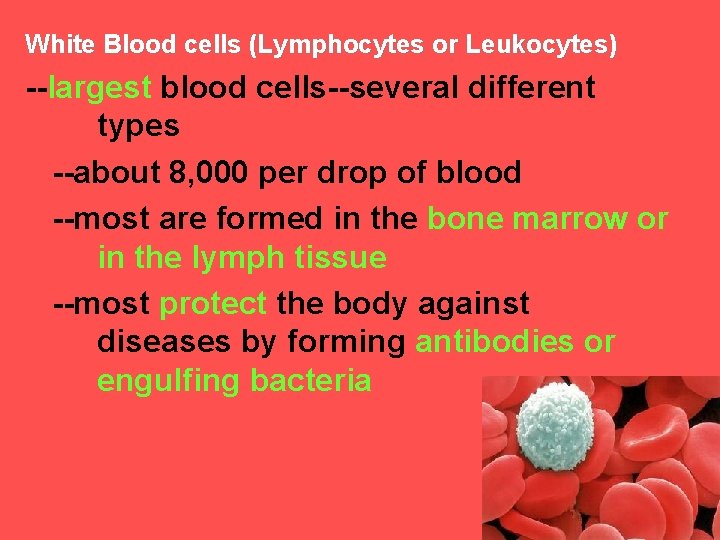 White Blood cells (Lymphocytes or Leukocytes)

--largest blood cells--several different types

--about 8,000 per drop of blood

--most are formed in the bone marrow or in the lymph tissue

--most protect the body against diseases by forming antibodies or engulfing bacteria